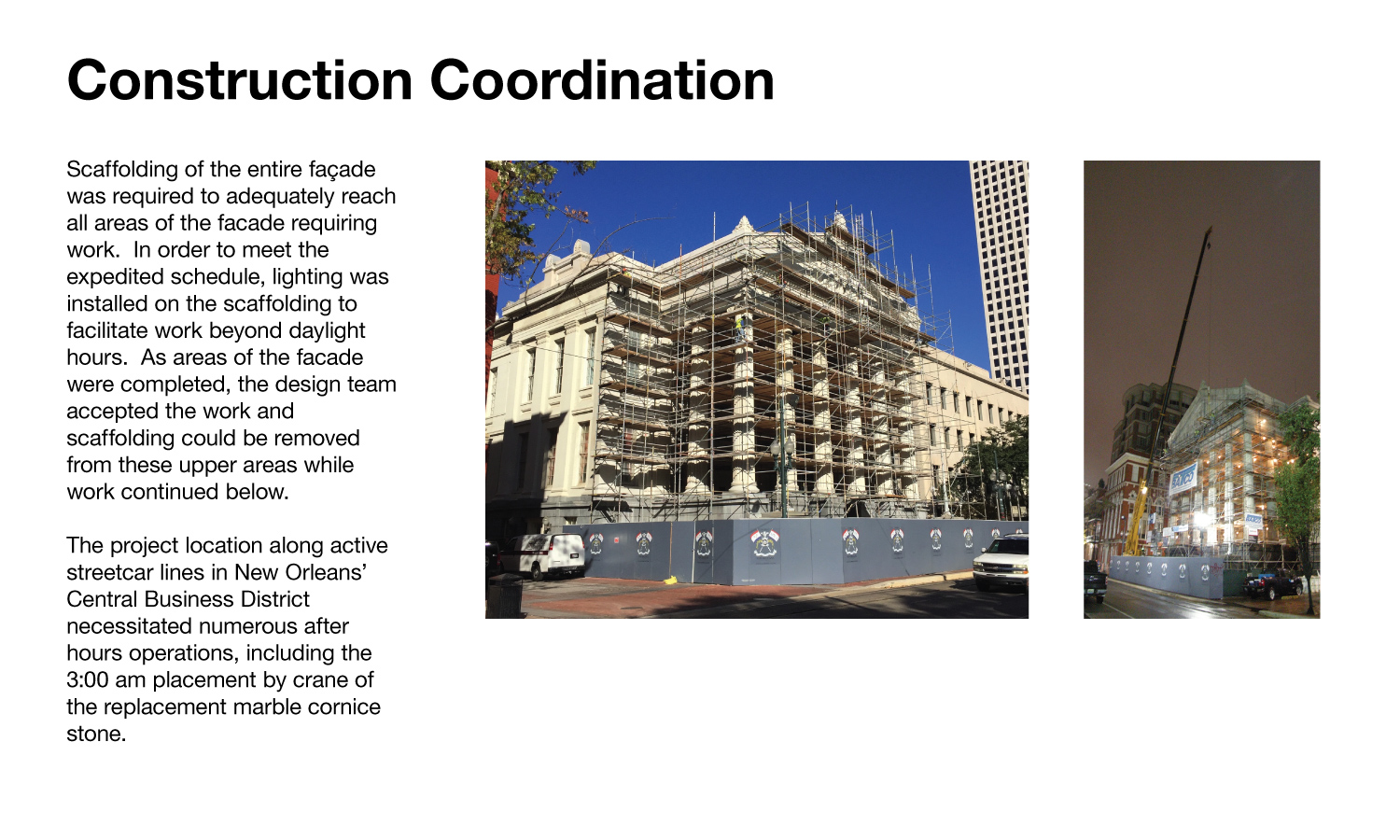 Construction Coordination

Scaffolding of the entire façade was required to adequately reach all areas of the facade requiring work.  In order to meet the expedited schedule, lighting was installed on the scaffolding to facilitate work beyond daylight hours.  As areas of the facade were completed, the design team accepted the work and scaffolding could be removed from these upper areas while work continued below.

The project location along active streetcar lines in New Orleans' Central Business District necessitated numerous after hours operations, including the 3:00 am placement by crane of the replacement marble cornice stone.